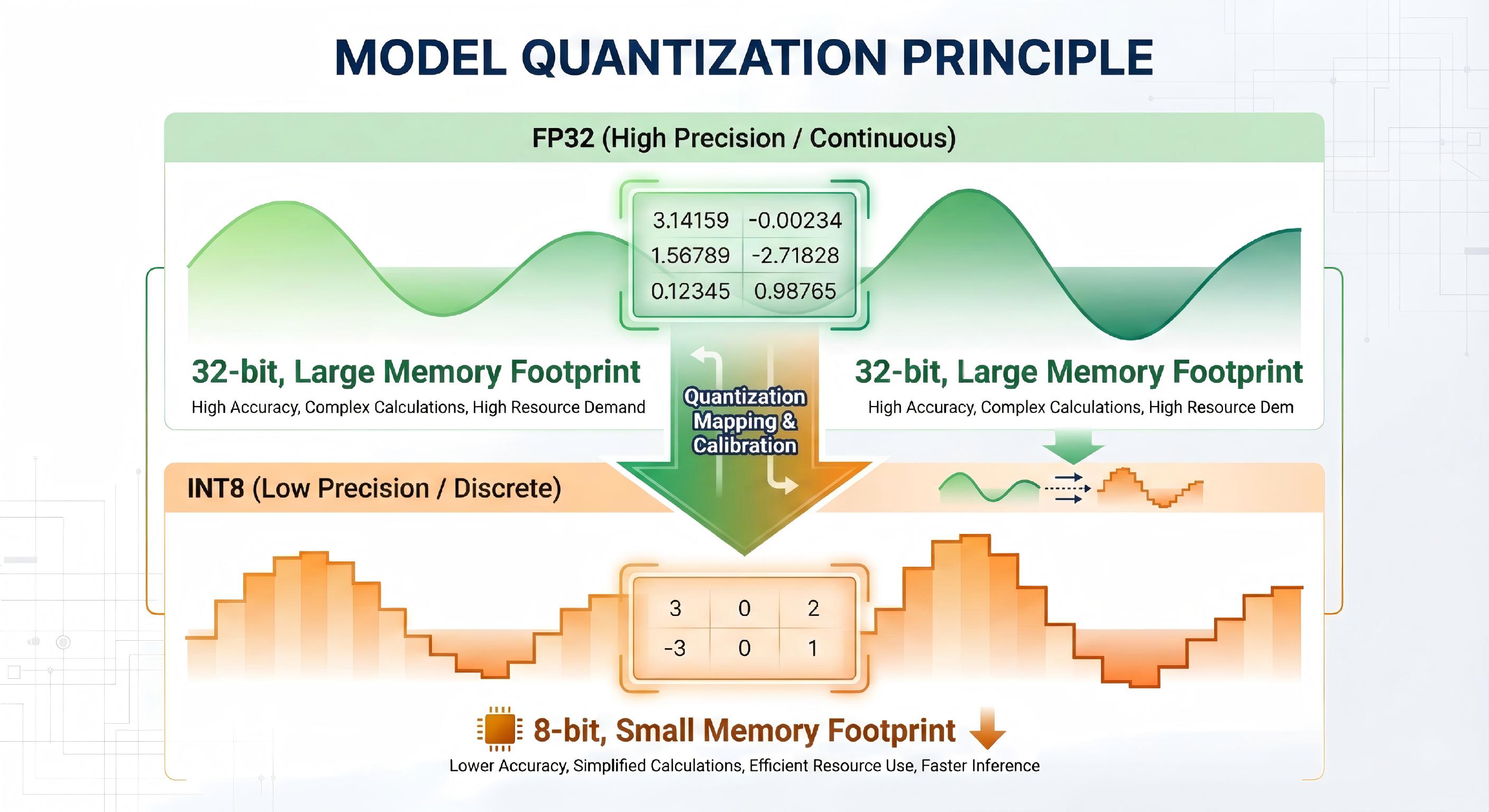 MODEL QUANTIZATION PRINCIPLE

FP32 (High Precision / Continuous)

| 3.14159 | -0.00234 |
|---|---|
| 1.56789 | -2.71828 |
| 0.12345 | 0.98765 |

32-bit, Large Memory Footprint
High Accuracy, Complex Calculations, High Resource Demand

Quantization Mapping & Calibration

32-bit, Large Memory Footprint
High Accuracy, Complex Calculations, High Resource Dem

INT8 (Low Precision / Discrete)

| 3 | 0 | 2 |
|---|---|---|
| -3 | 0 | 1 |

8-bit, Small Memory Footprint
Lower Accuracy, Simplified Calculations, Efficient Resource Use, Faster Inference